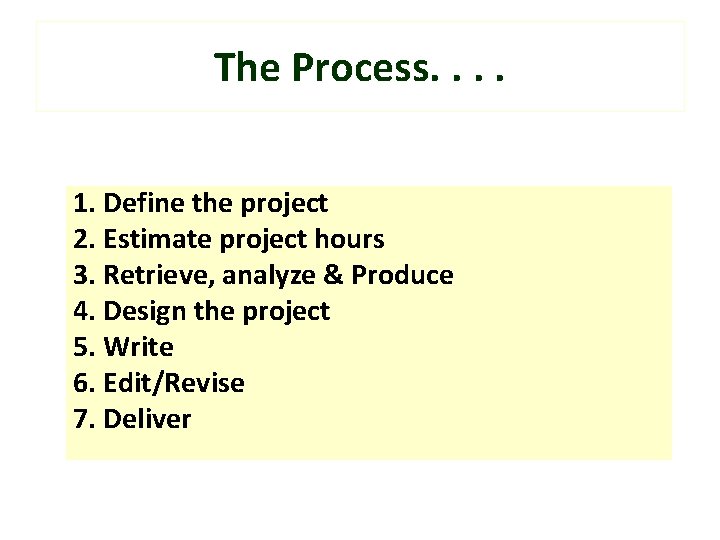 The Process. . . .

1. Define the project
2. Estimate project hours
3. Retrieve, analyze & Produce
4. Design the project
5. Write
6. Edit/Revise
7. Deliver